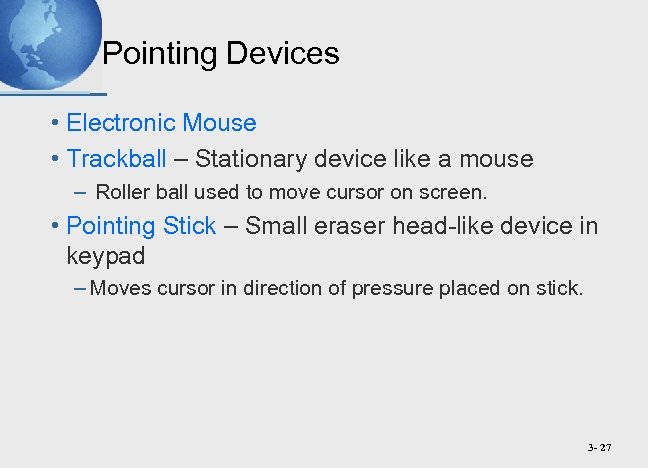 Pointing Devices

• Electronic Mouse
• Trackball – Stationary device like a mouse
– Roller ball used to move cursor on screen.
• Pointing Stick – Small eraser head-like device in keypad
– Moves cursor in direction of pressure placed on stick.

3- 27